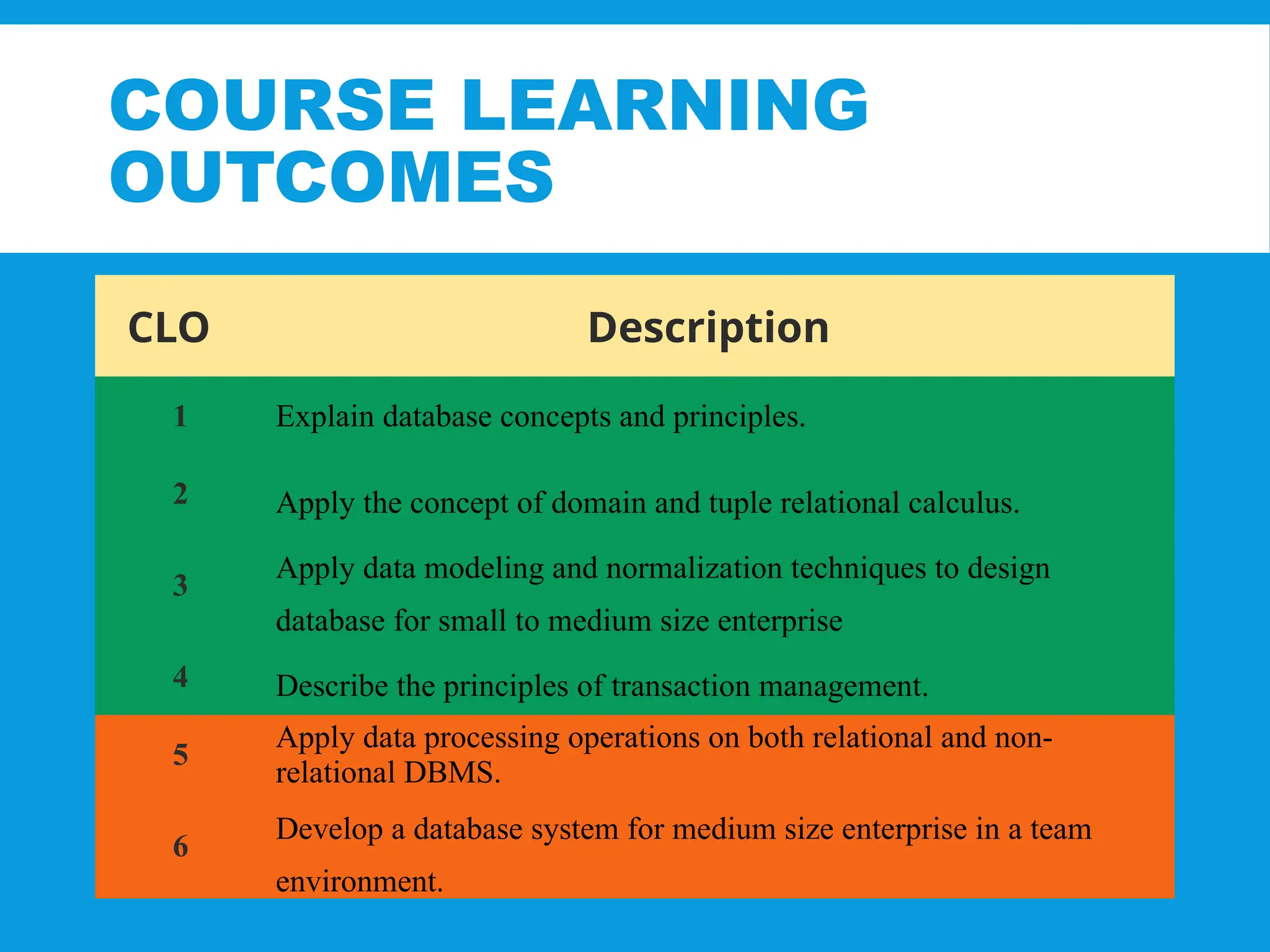 COURSE LEARNING OUTCOMES

| CLO | Description |
|---|---|
| 1 | Explain database concepts and principles. |
| 2 | Apply the concept of domain and tuple relational calculus. |
| 3 | Apply data modeling and normalization techniques to design database for small to medium size enterprise |
| 4 | Describe the principles of transaction management. |
| 5 | Apply data processing operations on both relational and non-relational DBMS. |
| 6 | Develop a database system for medium size enterprise in a team environment. |